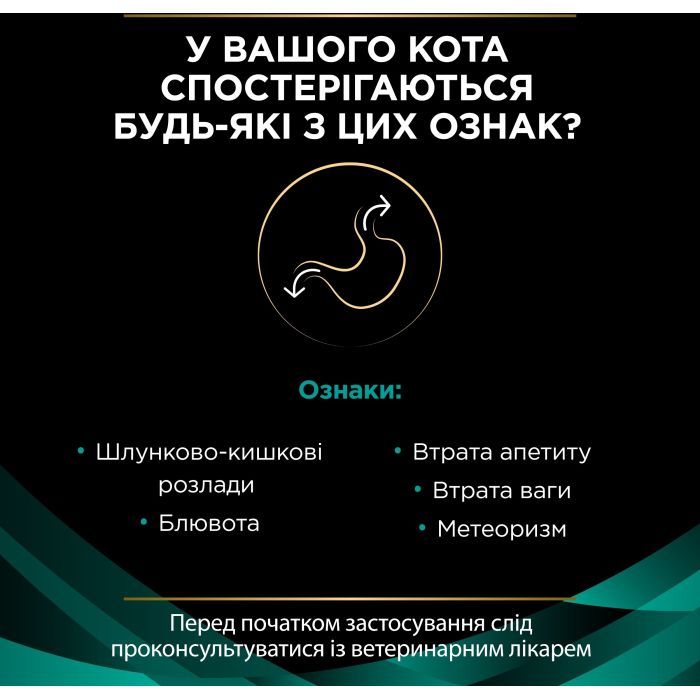 У ВАШОГО КОТА СПОСТЕРІГАЮТЬСЯ БУДЬ-ЯКІ З ЦИХ ОЗНАК?

Ознаки:

• Шлунково-кишкові розлади
• Блювота

• Втрата апетиту
• Втрата ваги
• Метеоризм

Перед початком застосування слід проконсультуватися із ветеринарним лікарем